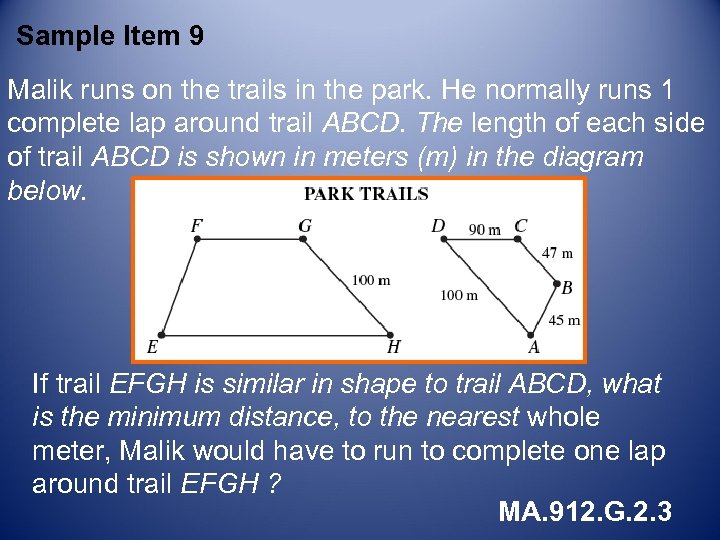 Sample Item 9

Malik runs on the trails in the park. He normally runs 1 complete lap around trail ABCD. The length of each side of trail ABCD is shown in meters (m) in the diagram below.

PARK TRAILS

F G 100 m E H

D 90 m C 47 m B 100 m 45 m A

If trail EFGH is similar in shape to trail ABCD, what is the minimum distance, to the nearest whole meter, Malik would have to run to complete one lap around trail EFGH ?

MA.912.G.2.3